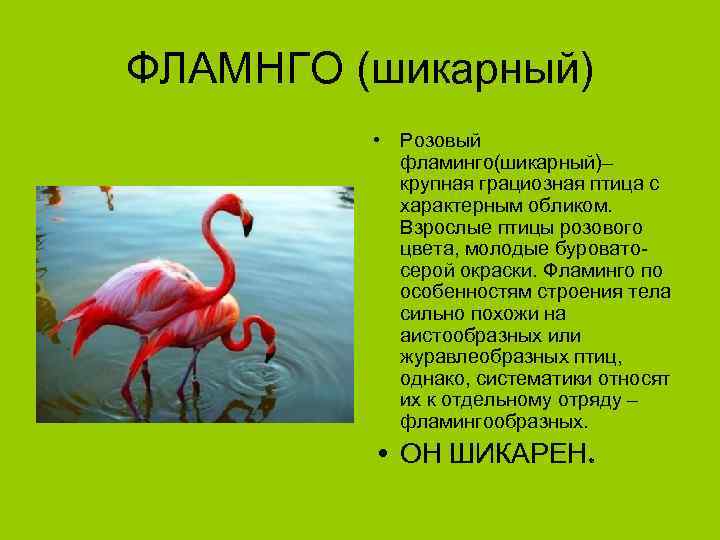 ФЛАМНГО (шикарный)

• Розовый фламинго(шикарный)– крупная грациозная птица с характерным обликом. Взрослые птицы розового цвета, молодые буровато-серой окраски. Фламинго по особенностям строения тела сильно похожи на аистообразных или журавлеобразных птиц, однако, систематики относят их к отдельному отряду – фламингообразных.

• ОН ШИКАРЕН.